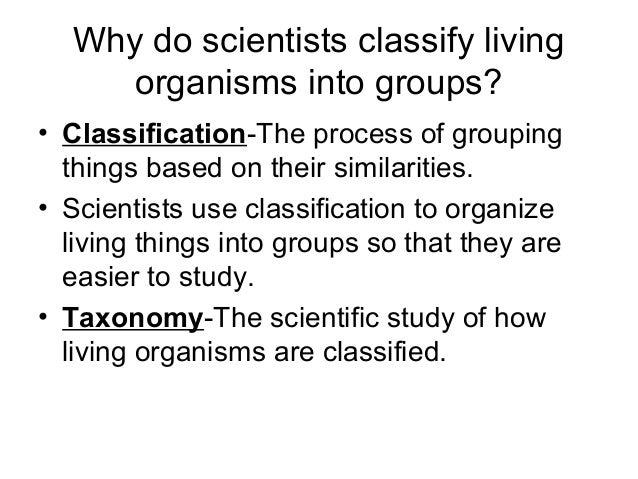 Why do scientists classify living organisms into groups?

• Classification-The process of grouping things based on their similarities.

• Scientists use classification to organize living things into groups so that they are easier to study.

• Taxonomy-The scientific study of how living organisms are classified.